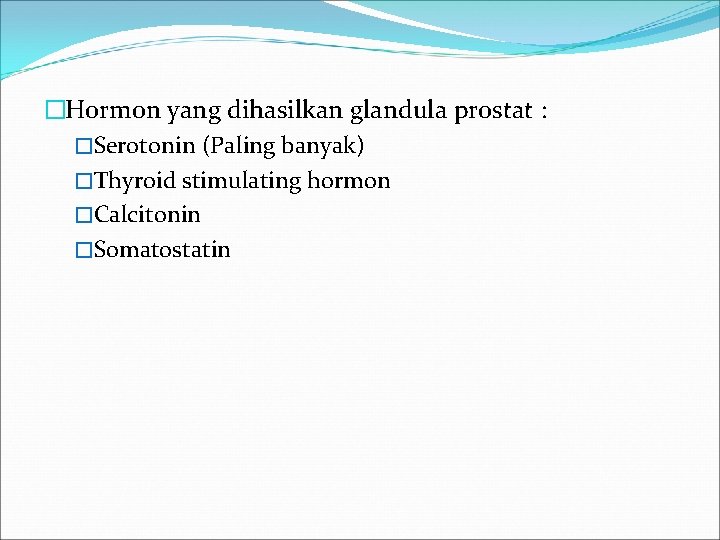 Hormon yang dihasilkan glandula prostat :

Serotonin (Paling banyak)

Thyroid stimulating hormon

Calcitonin

Somatostatin